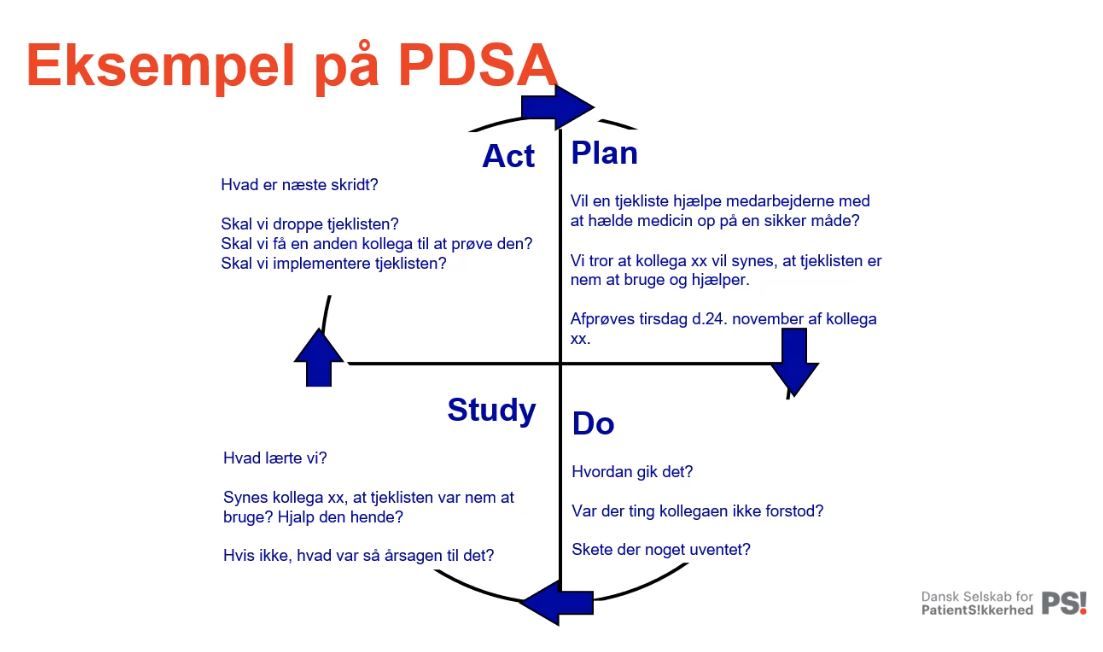 Eksempel på PDSA

Act

Hvad er næste skridt?

Skal vi droppe tjeklisten?
Skal vi få en anden kollega til at prøve den?
Skal vi implementere tjeklisten?

Plan

Vil en tjekliste hjælpe medarbejderne med at hælde medicin op på en sikker måde?

Vi tror at kollega xx vil synes, at tjeklisten er nem at bruge og hjælper.

Afprøves tirsdag d.24. november af kollega xx.

Study

Hvad lærte vi?

Synes kollega xx, at tjeklisten var nem at bruge? Hjalp den hende?

Hvis ikke, hvad var så årsagen til det?

Do

Hvordan gik det?

Var der ting kollegaen ikke forstod?

Skete der noget uventet?

Dansk Selskab for PatientS!kkerhed PS!